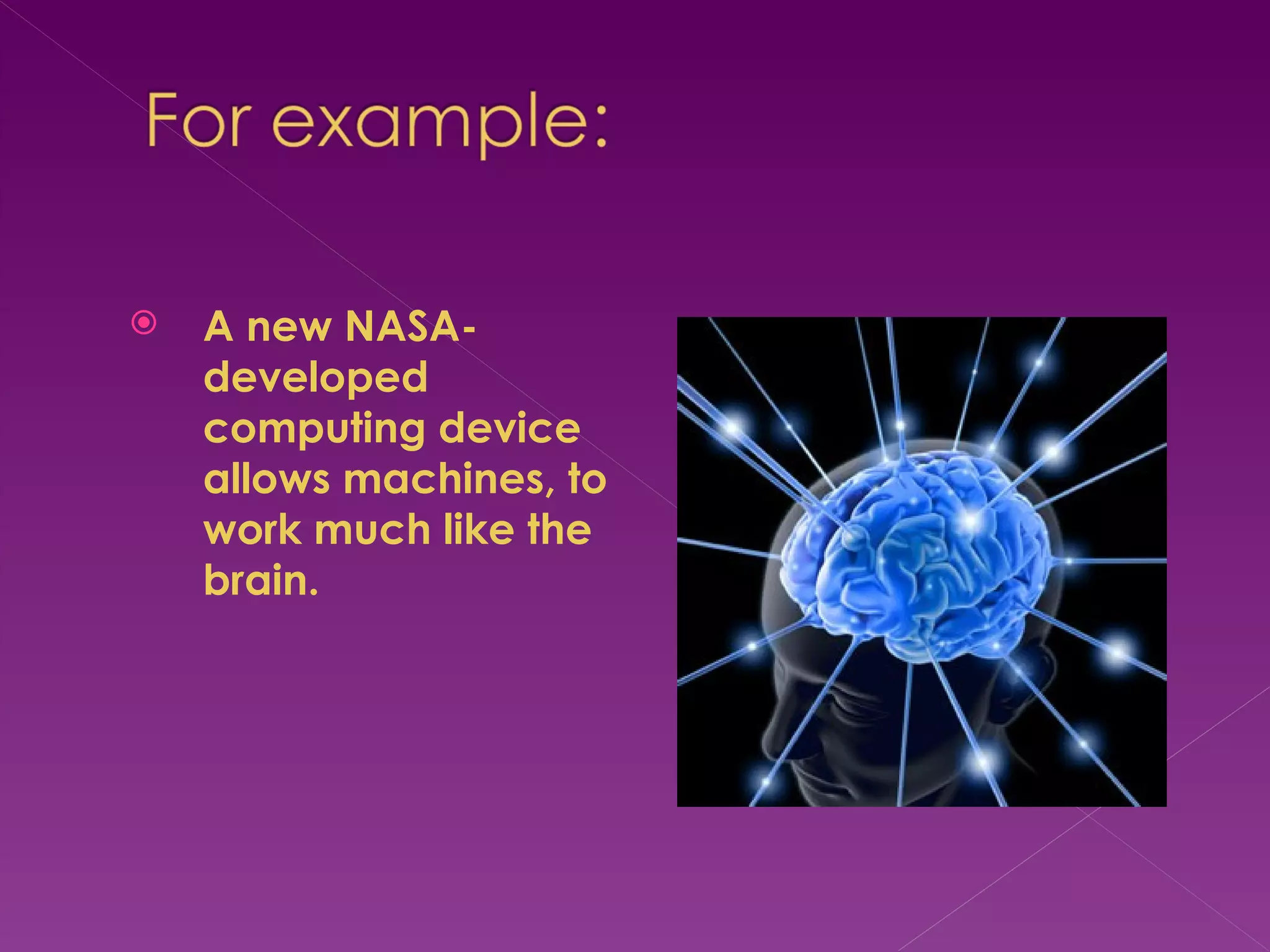 For example:

A new NASA-developed computing device allows machines, to work much like the brain.